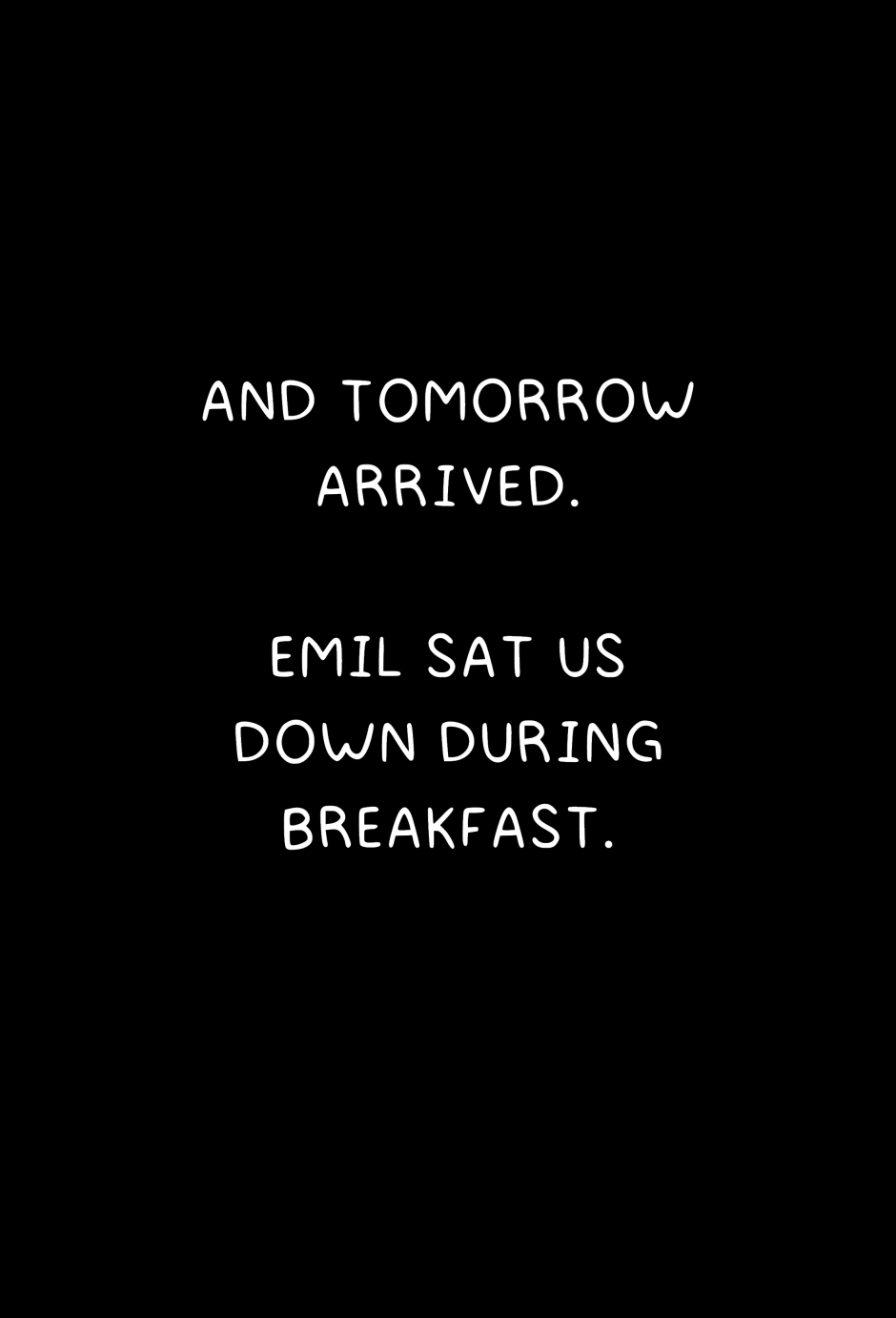 AND TOMORROW ARRIVED.

EMIL SAT US DOWN DURING BREAKFAST.